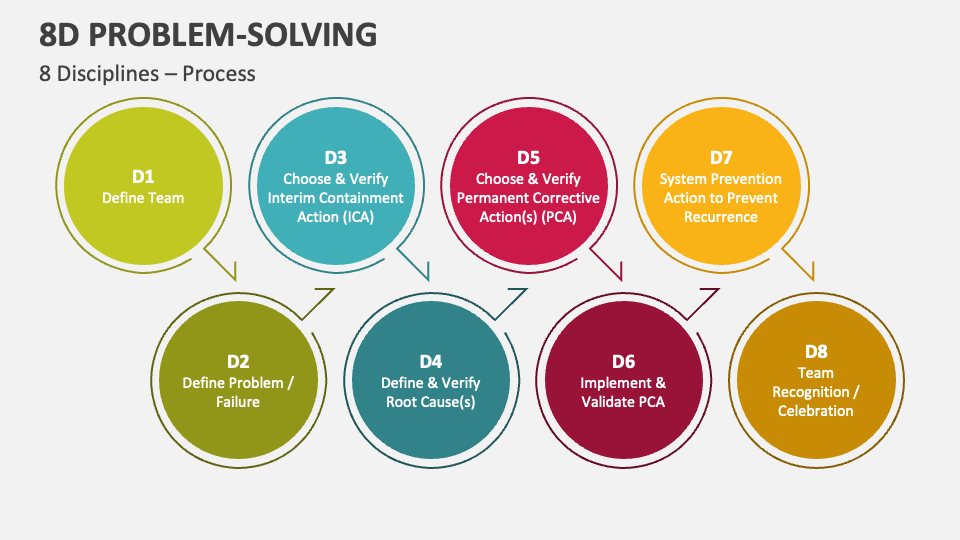 8D PROBLEM-SOLVING

8 Disciplines – Process

D1
Define Team

D2
Define Problem / Failure

D3
Choose & Verify Interim Containment Action (ICA)

D4
Define & Verify Root Cause(s)

D5
Choose & Verify Permanent Corrective Action(s) (PCA)

D6
Implement & Validate PCA

D7
System Prevention Action to Prevent Recurrence

D8
Team Recognition / Celebration